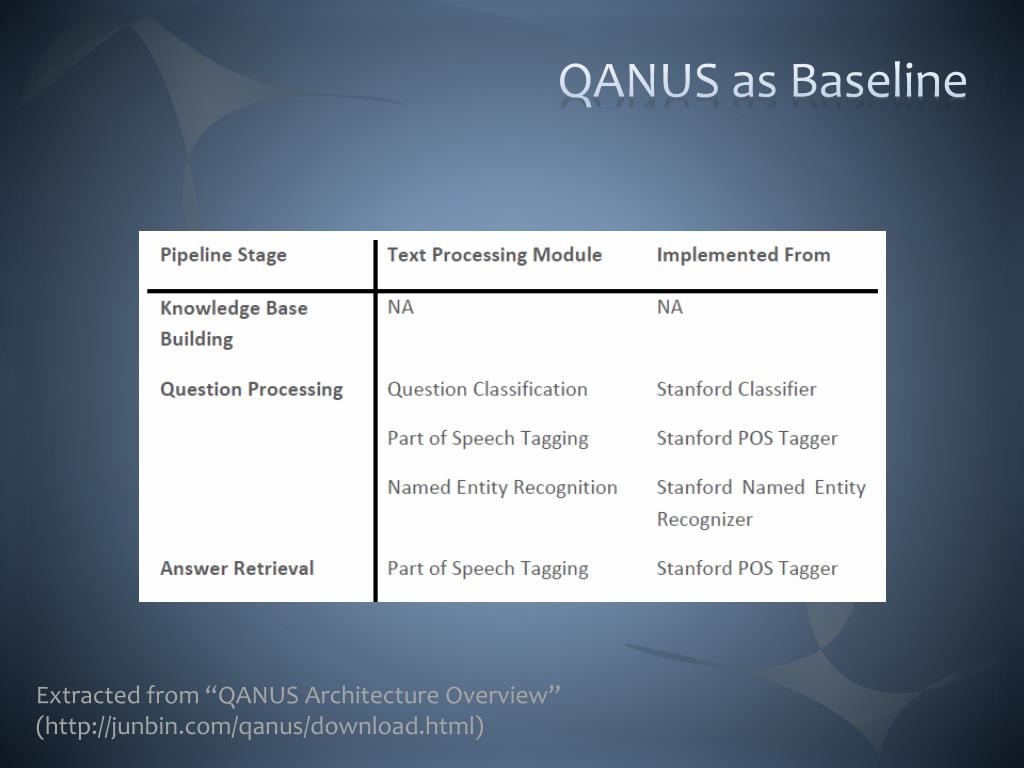 QANUS as Baseline

| Pipeline Stage | Text Processing Module | Implemented From |
|---|---|---|
| Knowledge Base Building | NA | NA |
| Question Processing | Question Classification | Stanford Classifier |
| | Part of Speech Tagging | Stanford POS Tagger |
| | Named Entity Recognition | Stanford Named Entity Recognizer |
| Answer Retrieval | Part of Speech Tagging | Stanford POS Tagger |

Extracted from “QANUS Architecture Overview” (http://junbin.com/qanus/download.html)